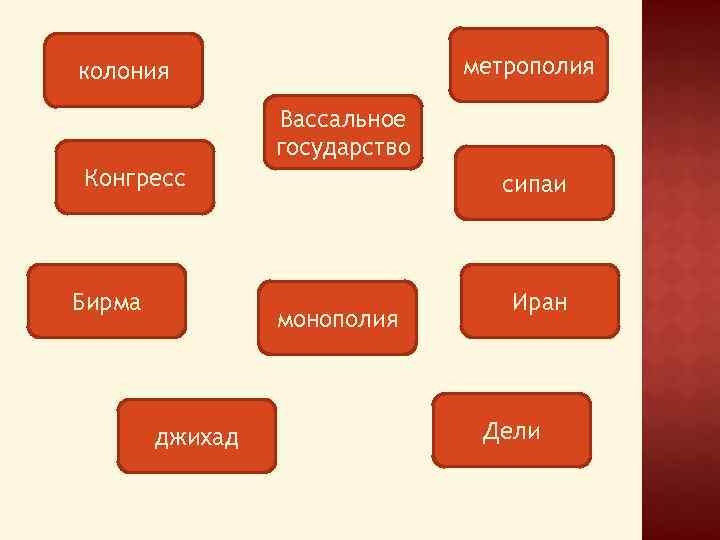 колония

метрополия

Вассальное государство

Конгресс

сипаи

Бирма

монополия

Иран

джихад

Дели